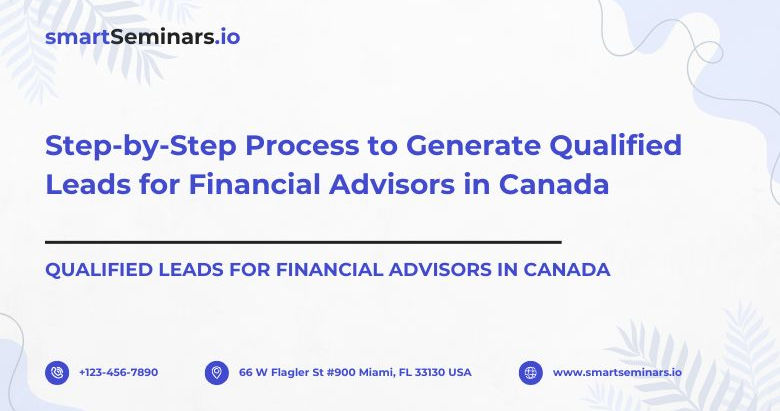 smartSeminars.io

Step-by-Step Process to Generate Qualified Leads for Financial Advisors in Canada

QUALIFIED LEADS FOR FINANCIAL ADVISORS IN CANADA

+123-456-7890

66 W Flagler St #900 Miami, FL 33130 USA

www.smartseminars.io